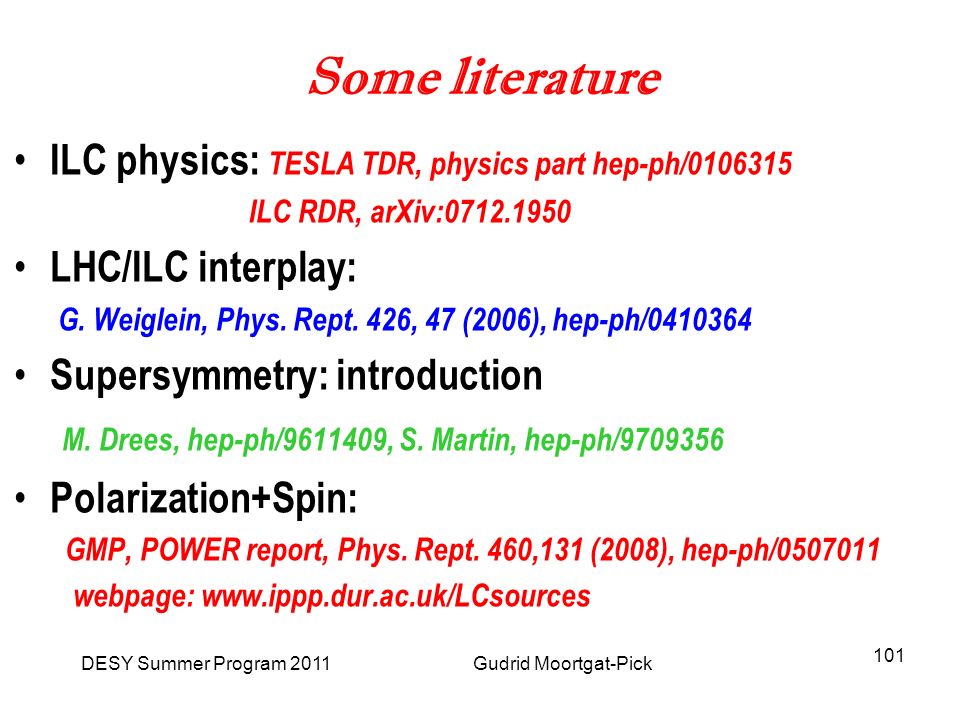 Some literature

• ILC physics: TESLA TDR, physics part hep-ph/0106315
ILC RDR, arXiv:0712.1950

• LHC/ILC interplay:
G. Weiglein, Phys. Rept. 426, 47 (2006), hep-ph/0410364

• Supersymmetry: introduction
M. Drees, hep-ph/9611409, S. Martin, hep-ph/9709356

• Polarization+Spin:
GMP, POWER report, Phys. Rept. 460,131 (2008), hep-ph/0507011
webpage: www.ippp.dur.ac.uk/LCsources

DESY Summer Program 2011 Gudrid Moortgat-Pick 101